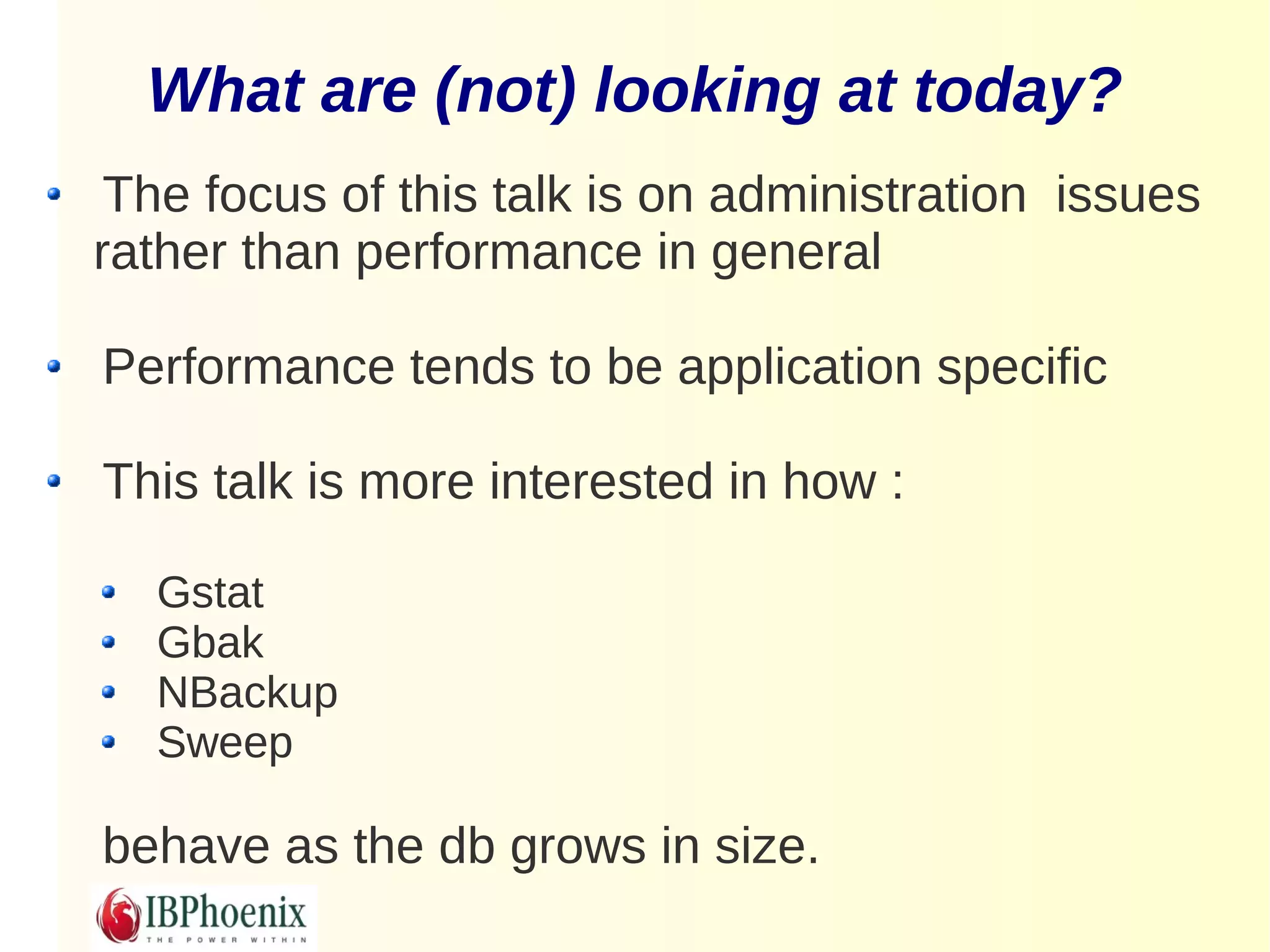 What are (not) looking at today?

- The focus of this talk is on administration issues rather than performance in general

- Performance tends to be application specific

- This talk is more interested in how :

  - Gstat
  - Gbak
  - NBackup
  - Sweep

behave as the db grows in size.

IBPhoenix
THE POWER WITHIN